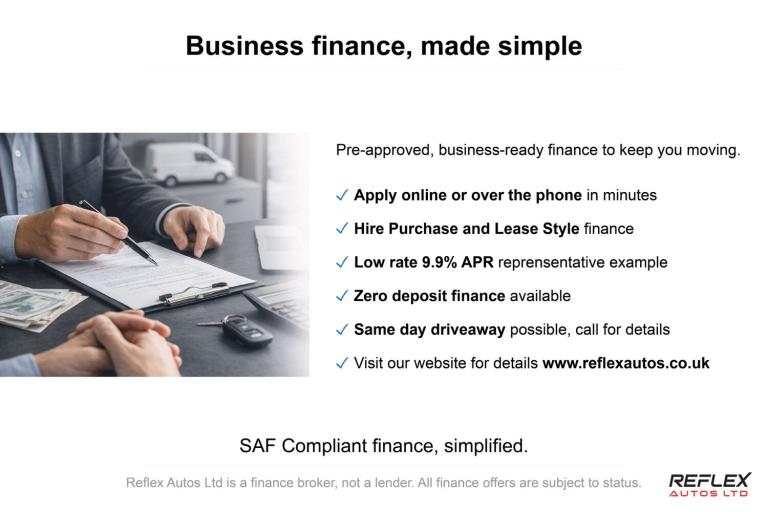 Business finance, made simple

Pre-approved, business-ready finance to keep you moving.

✓ Apply online or over the phone in minutes

✓ Hire Purchase and Lease Style finance

✓ Low rate 9.9% APR reprensentative example

✓ Zero deposit finance available

✓ Same day driveaway possible, call for details

✓ Visit our website for details www.reflexautos.co.uk

SAF Compliant finance, simplified.

Reflex Autos Ltd is a finance broker, not a lender. All finance offers are subject to status.

REFLEX AUTOS LTD